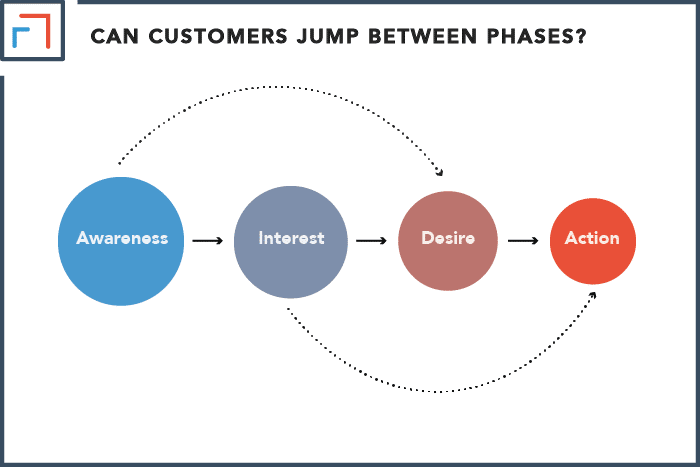 CAN CUSTOMERS JUMP BETWEEN PHASES?

Awareness

Interest

Desire

Action